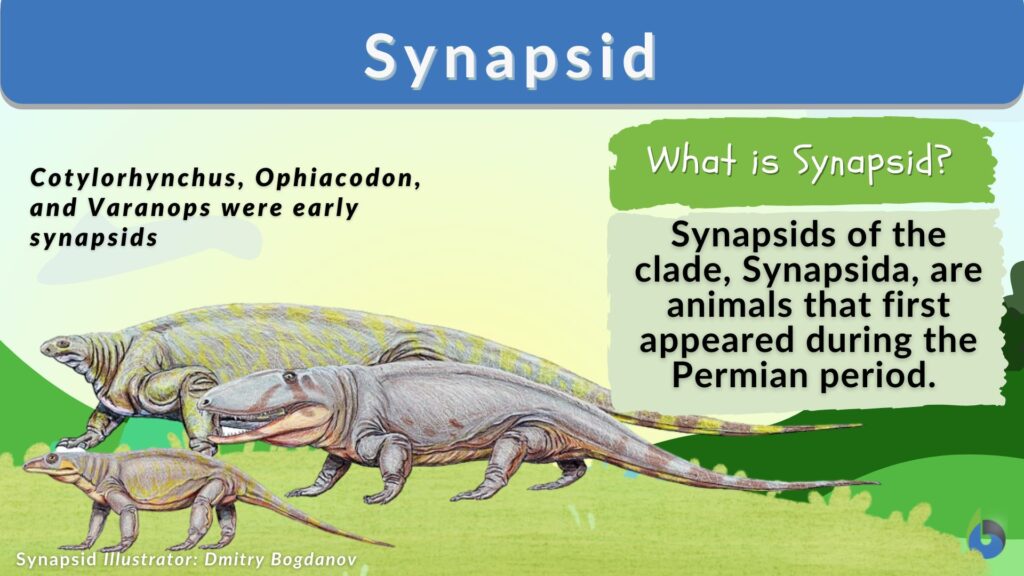 Synapsid

Cotylorhynchus, Ophiacodon, and Varanops were early synapsids

What is Synapsid?

Synapsids of the clade, Synapsida, are animals that first appeared during the Permian period.

Synapsid Illustrator: Dmitry Bogdanov